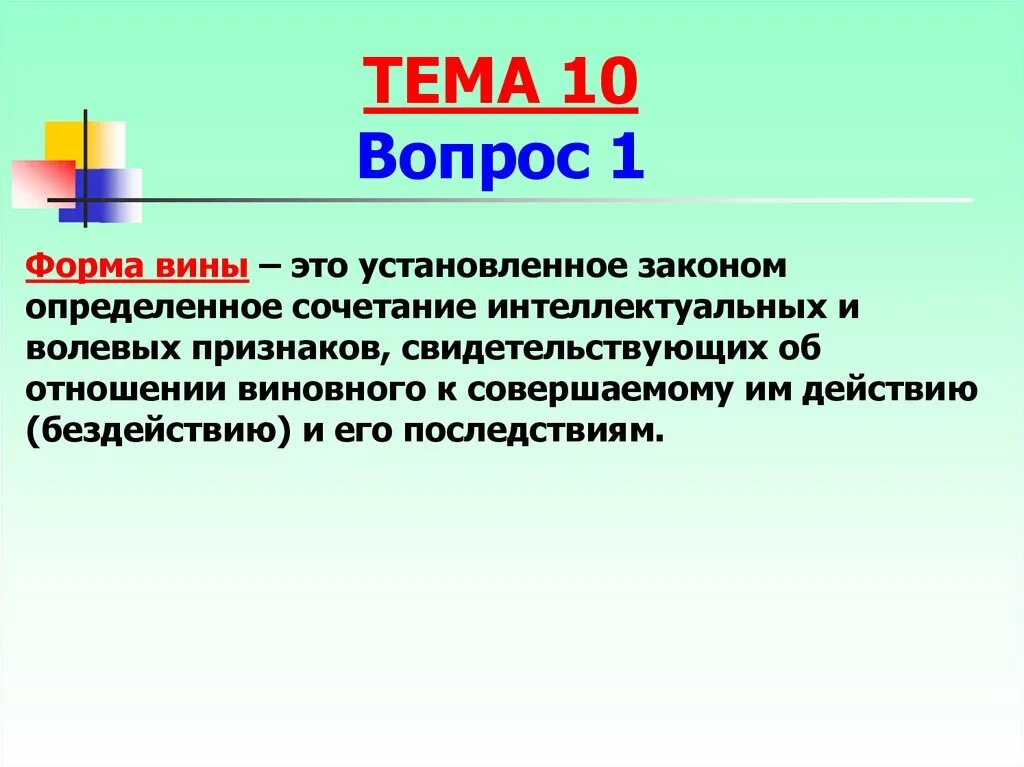 ТЕМА 10
Вопрос 1

Форма вины – это установленное законом определенное сочетание интеллектуальных и волевых признаков, свидетельствующих об отношении виновного к совершаемому им действию (бездействию) и его последствиям.